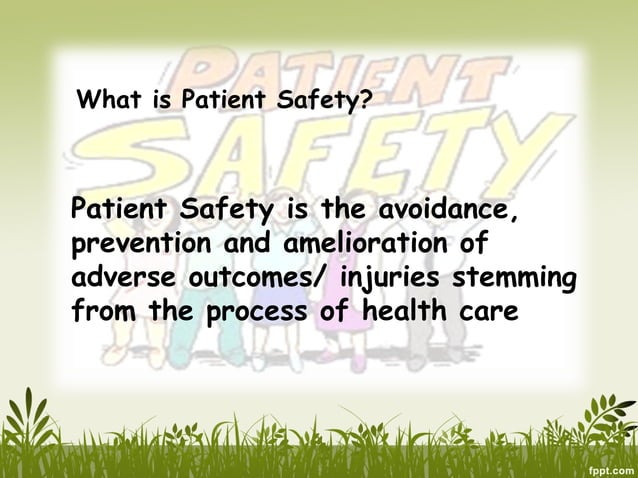 PATIENT SAFETY

What is Patient Safety?

Patient Safety is the avoidance, prevention and amelioration of adverse outcomes/ injuries stemming from the process of health care

fppt.com